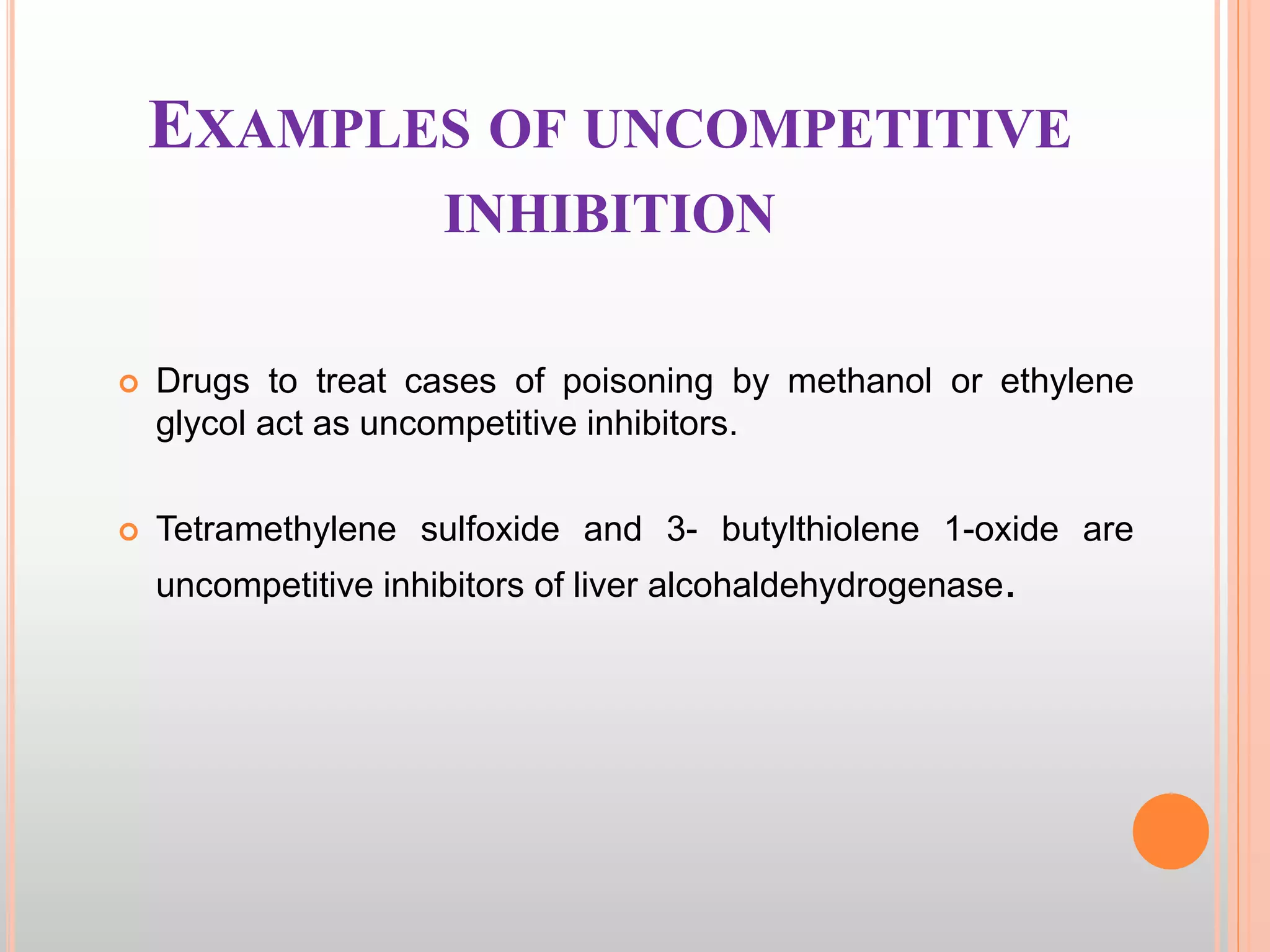 EXAMPLES OF UNCOMPETITIVE INHIBITION

Drugs to treat cases of poisoning by methanol or ethylene glycol act as uncompetitive inhibitors.

Tetramethylene sulfoxide and 3- butylthiolene 1-oxide are uncompetitive inhibitors of liver alcohaldehydrogenase.